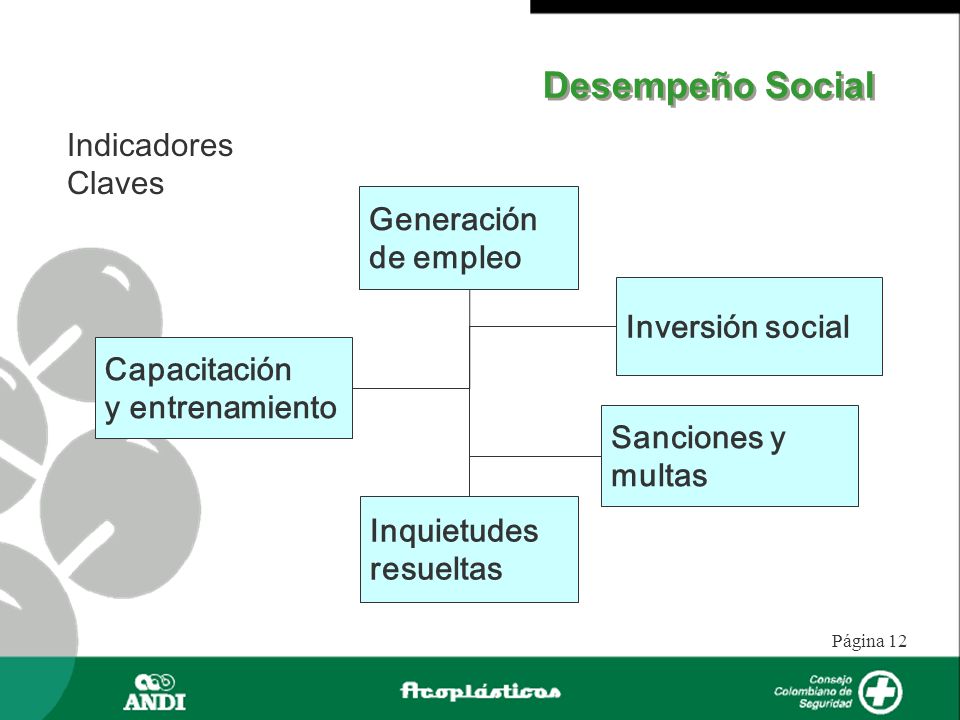 Desempeño Social

Indicadores Claves

Generación de empleo

Inversión social

Capacitación y entrenamiento

Sanciones y multas

Inquietudes resueltas

Página 12

ANDI

Acoplásticos

Consejo Colombiano de Seguridad